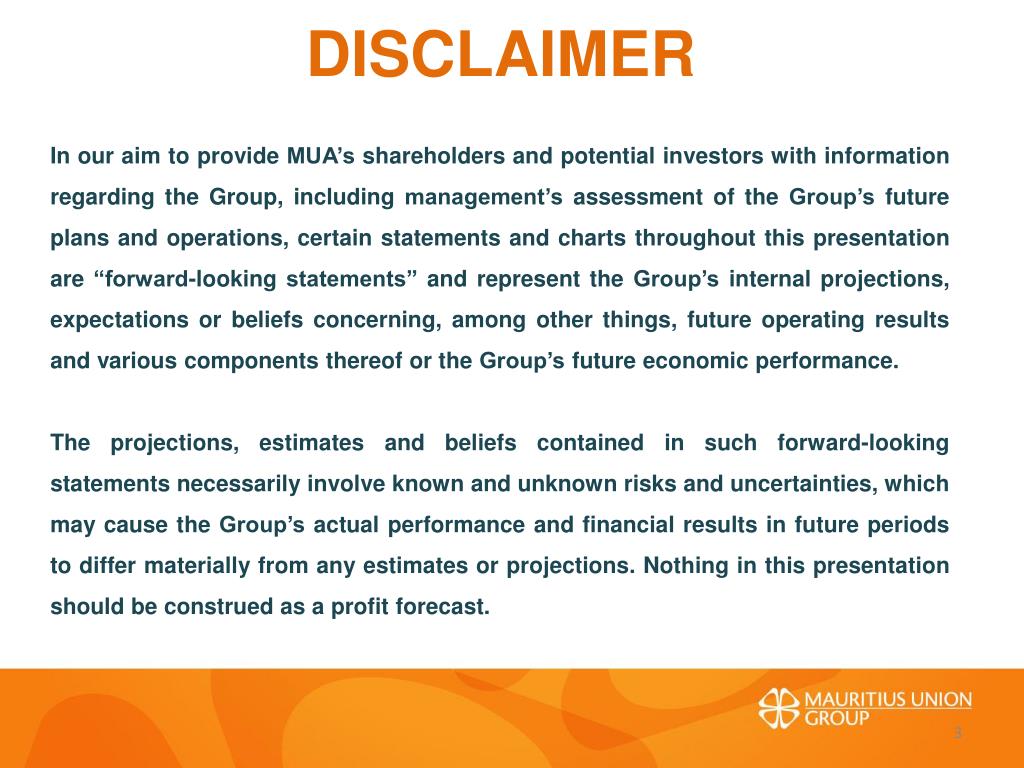 DISCLAIMER

In our aim to provide MUA’s shareholders and potential investors with information regarding the Group, including management’s assessment of the Group’s future plans and operations, certain statements and charts throughout this presentation are “forward-looking statements” and represent the Group’s internal projections, expectations or beliefs concerning, among other things, future operating results and various components thereof or the Group’s future economic performance.

The projections, estimates and beliefs contained in such forward-looking statements necessarily involve known and unknown risks and uncertainties, which may cause the Group’s actual performance and financial results in future periods to differ materially from any estimates or projections. Nothing in this presentation should be construed as a profit forecast.

MAURITIUS UNION GROUP

3